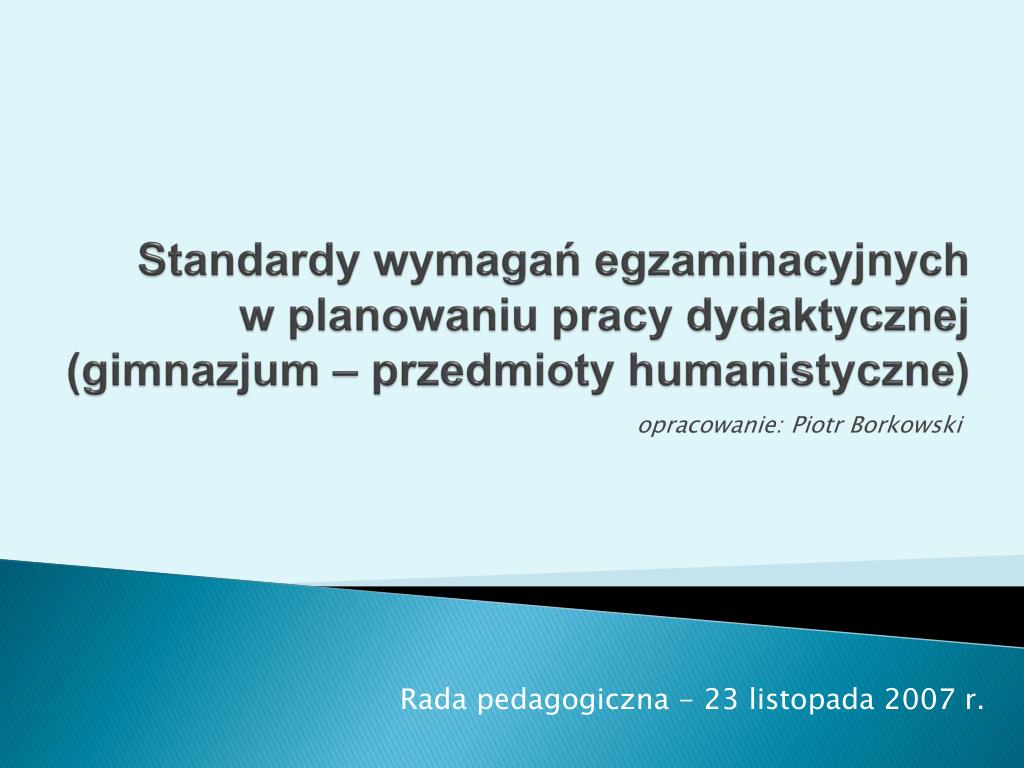 Standardy wymagań egzaminacyjnych w planowaniu pracy dydaktycznej (gimnazjum – przedmioty humanistyczne)

opracowanie: Piotr Borkowski

Rada pedagogiczna - 23 listopada 2007 r.